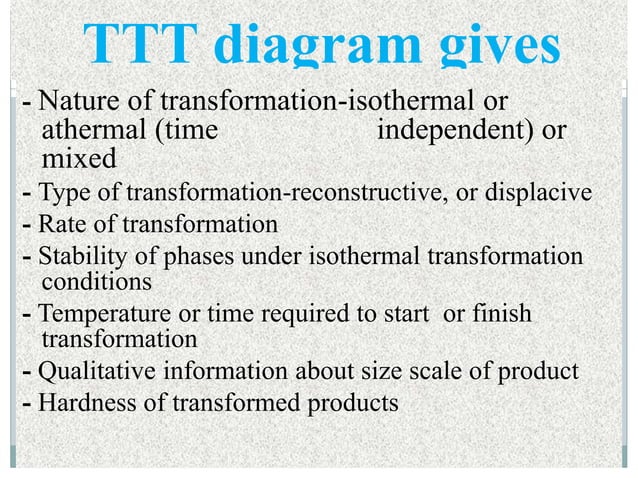 TTT diagram gives

- Nature of transformation-isothermal or athermal (time independent) or mixed
- Type of transformation-reconstructive, or displacive
- Rate of transformation
- Stability of phases under isothermal transformation conditions
- Temperature or time required to start or finish transformation
- Qualitative information about size scale of product
- Hardness of transformed products